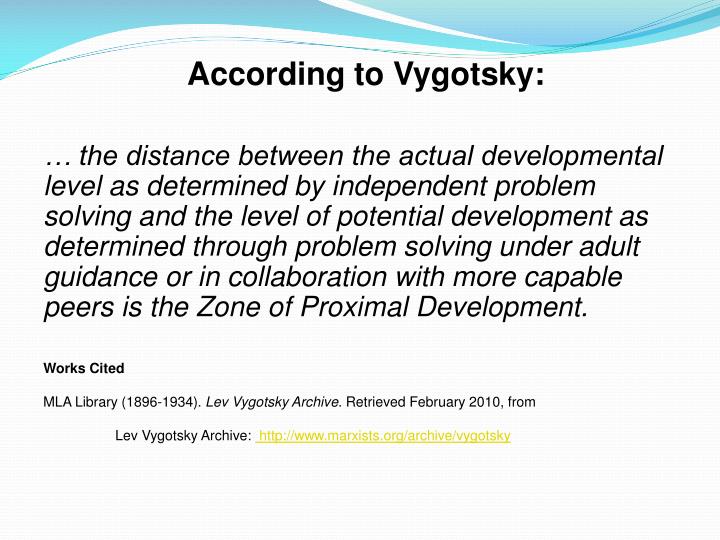 According to Vygotsky:

… the distance between the actual developmental level as determined by independent problem solving and the level of potential development as determined through problem solving under adult guidance or in collaboration with more capable peers is the Zone of Proximal Development.

Works Cited

MLA Library (1896-1934). Lev Vygotsky Archive. Retrieved February 2010, from

Lev Vygotsky Archive: http://www.marxists.org/archive/vygotsky